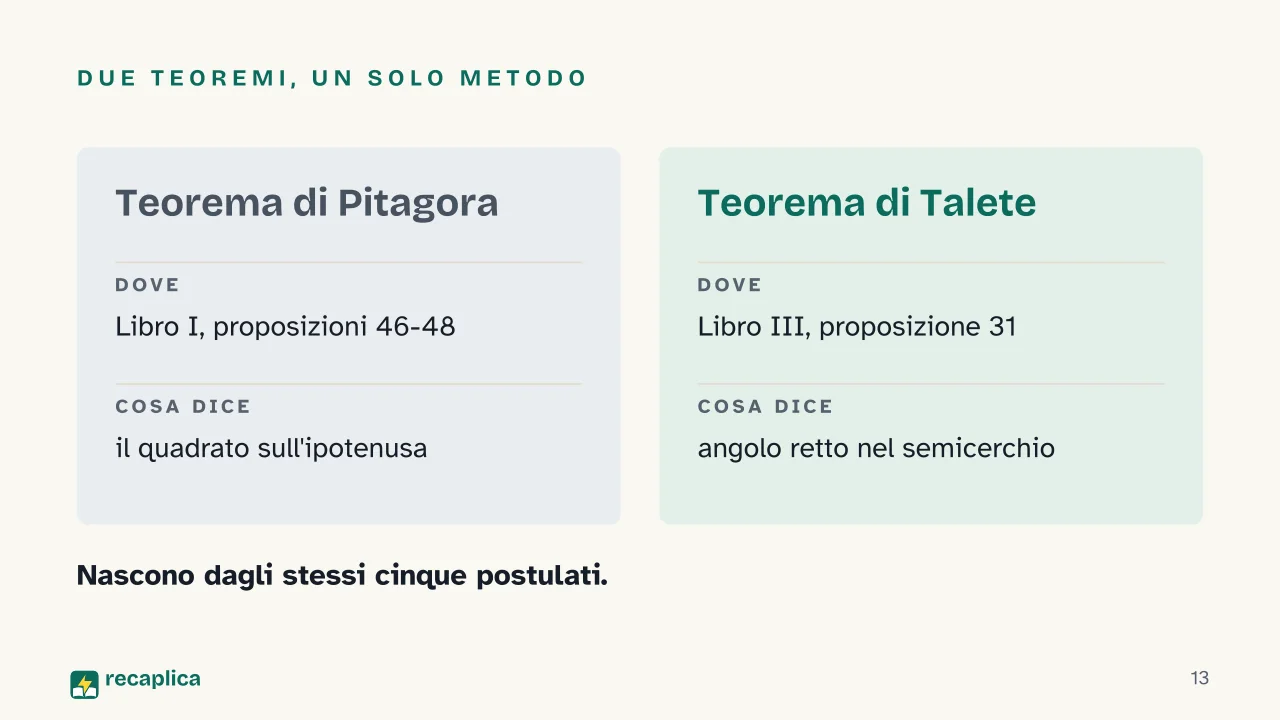 DUE TEOREMI, UN SOLO METODO

Teorema di Pitagora

DOVE

Libro I, proposizioni 46-48

COSA DICE

il quadrato sull'ipotenusa

Teorema di Talete

DOVE

Libro III, proposizione 31

COSA DICE

angolo retto nel semicerchio

Nascono dagli stessi cinque postulati.

recaplica

13